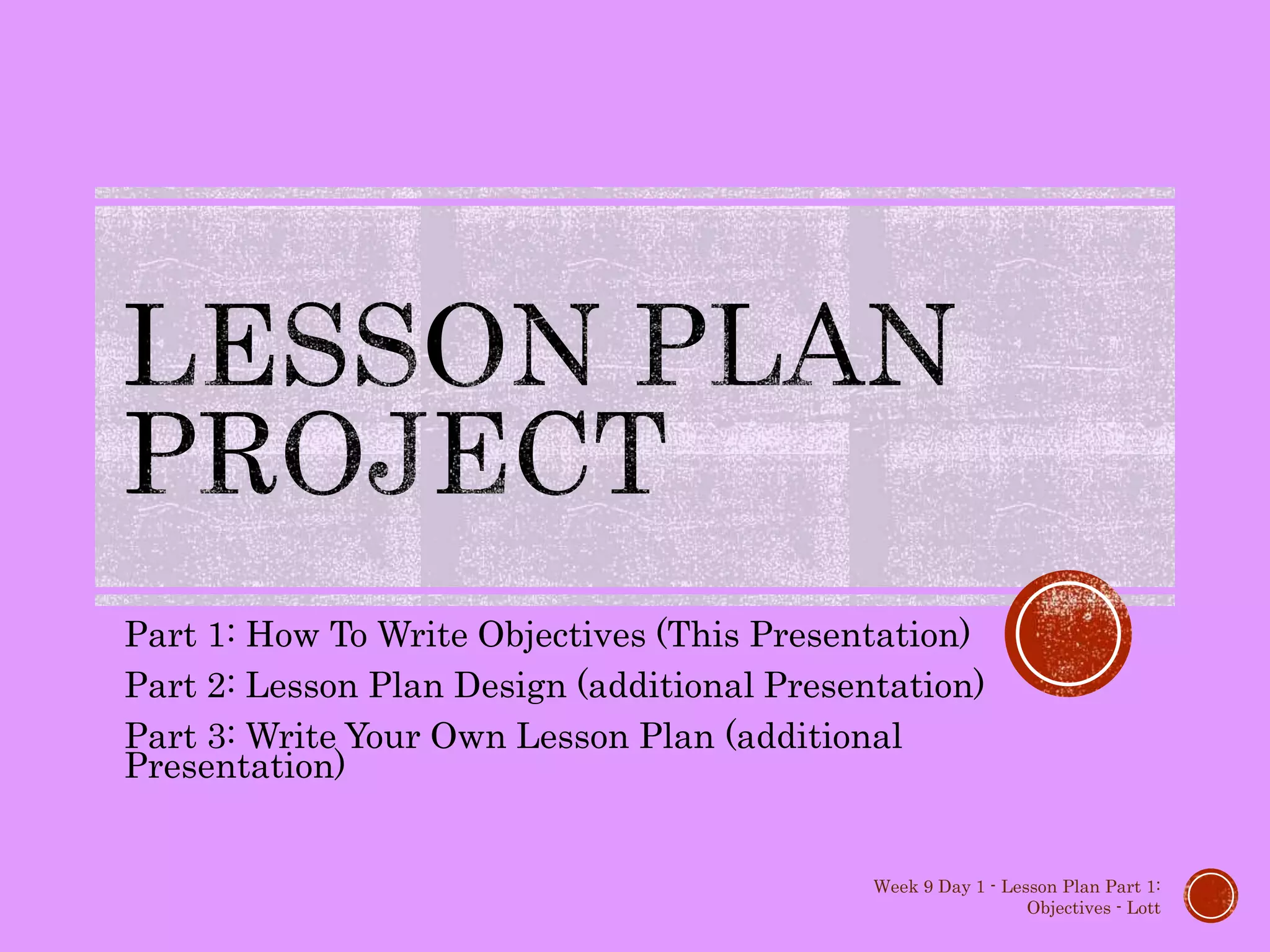 LESSON PLAN PROJECT

Part 1: How To Write Objectives (This Presentation)

Part 2: Lesson Plan Design (additional Presentation)

Part 3: Write Your Own Lesson Plan (additional Presentation)

Week 9 Day 1 - Lesson Plan Part 1: Objectives - Lott